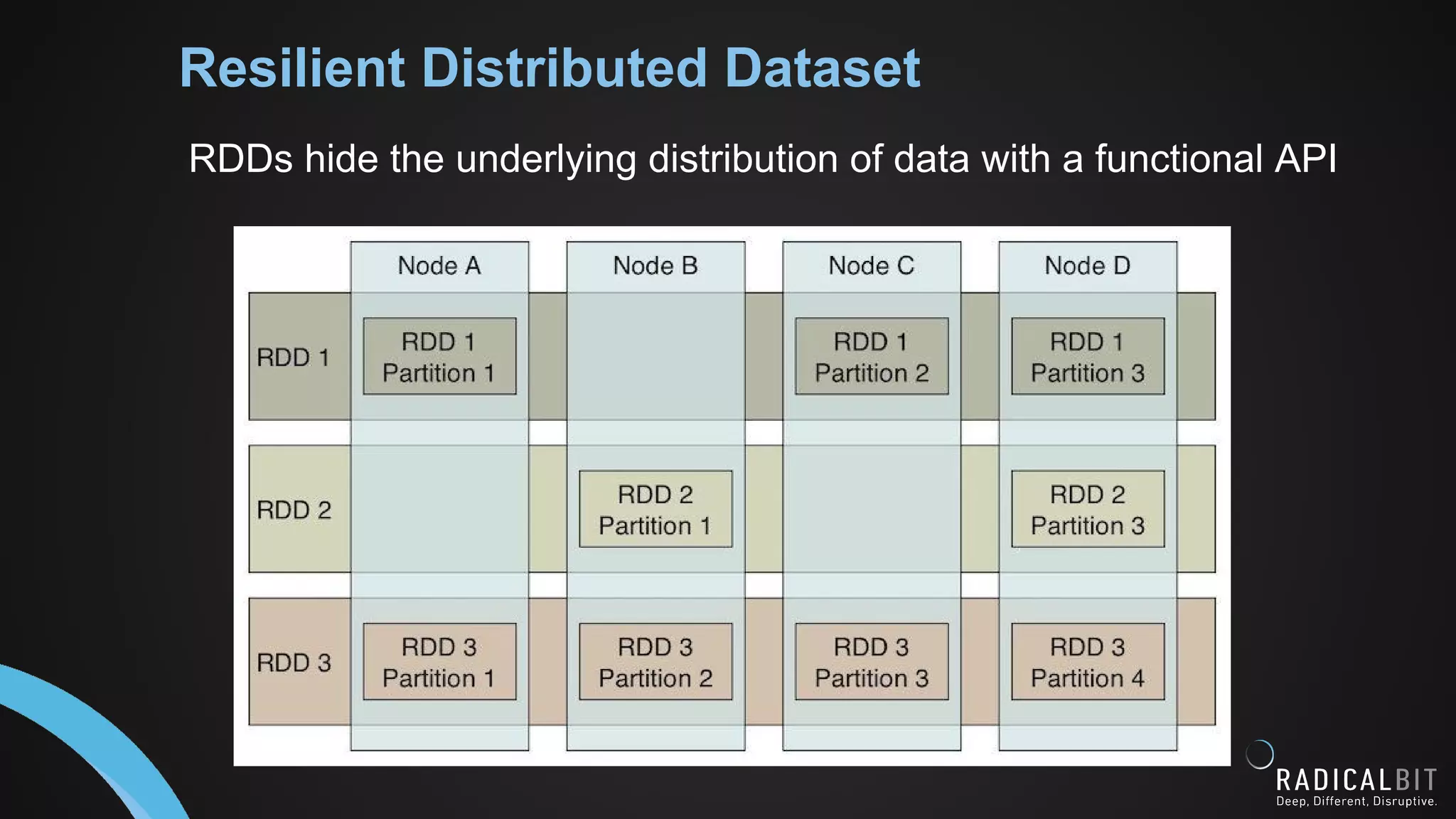 Resilient Distributed Dataset

RDDs hide the underlying distribution of data with a functional API

| | Node A | Node B | Node C | Node D |
|---|---|---|---|---|
| RDD 1 | RDD 1 Partition 1 | | RDD 1 Partition 2 | RDD 1 Partition 3 |
| RDD 2 | | RDD 2 Partition 1 | | RDD 2 Partition 3 |
| RDD 3 | RDD 3 Partition 1 | RDD 3 Partition 2 | RDD 3 Partition 3 | RDD 3 Partition 4 |

RADICALBIT
Deep, Different, Disruptive.